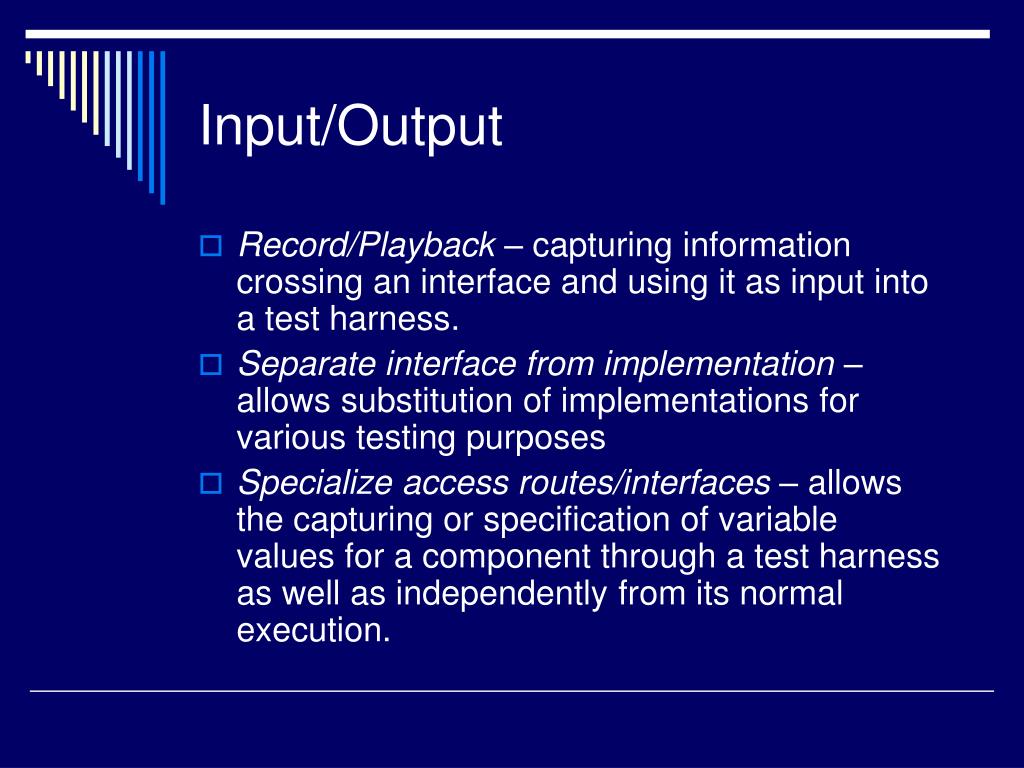 Input/Output

Record/Playback – capturing information crossing an interface and using it as input into a test harness.

Separate interface from implementation – allows substitution of implementations for various testing purposes

Specialize access routes/interfaces – allows the capturing or specification of variable values for a component through a test harness as well as independently from its normal execution.